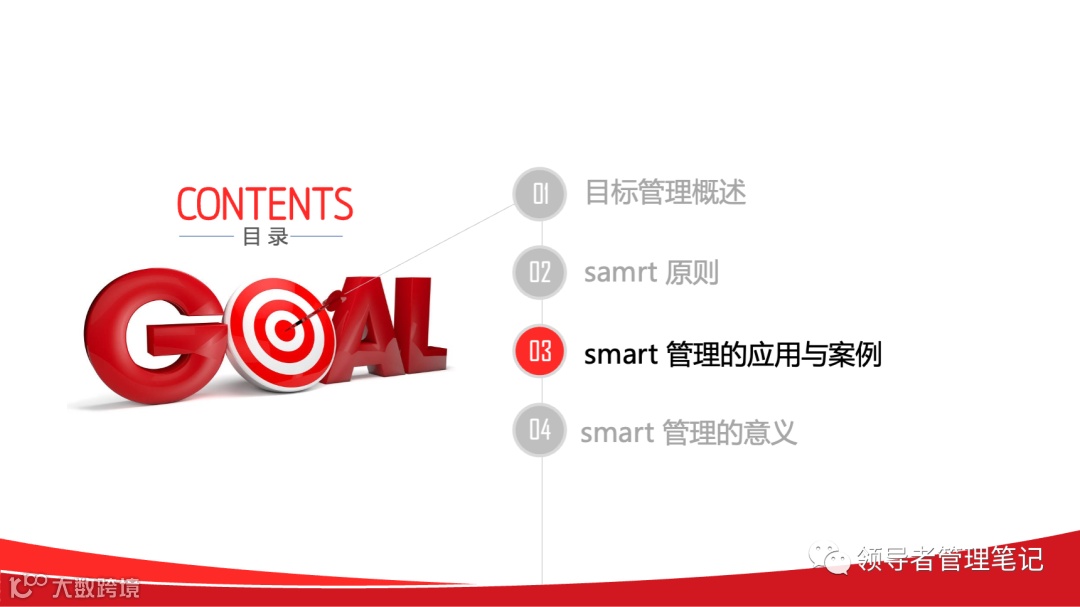 CONTENTS
目录

GOAL

01 目标管理概述

02 samrt 原则

03 smart 管理的应用与案例

04 smart 管理的意义

领导者管理笔记

大数跨境